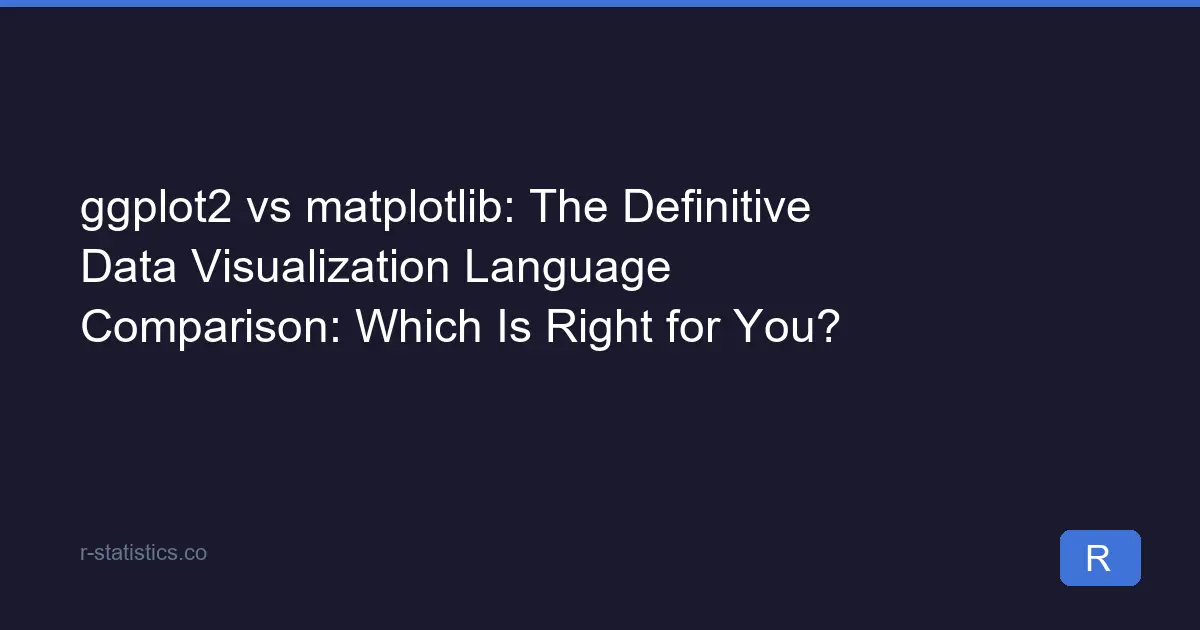 ggplot2 vs matplotlib: The Definitive Data Visualization Language Comparison: Which Is Right for You?

r-statistics.co

R